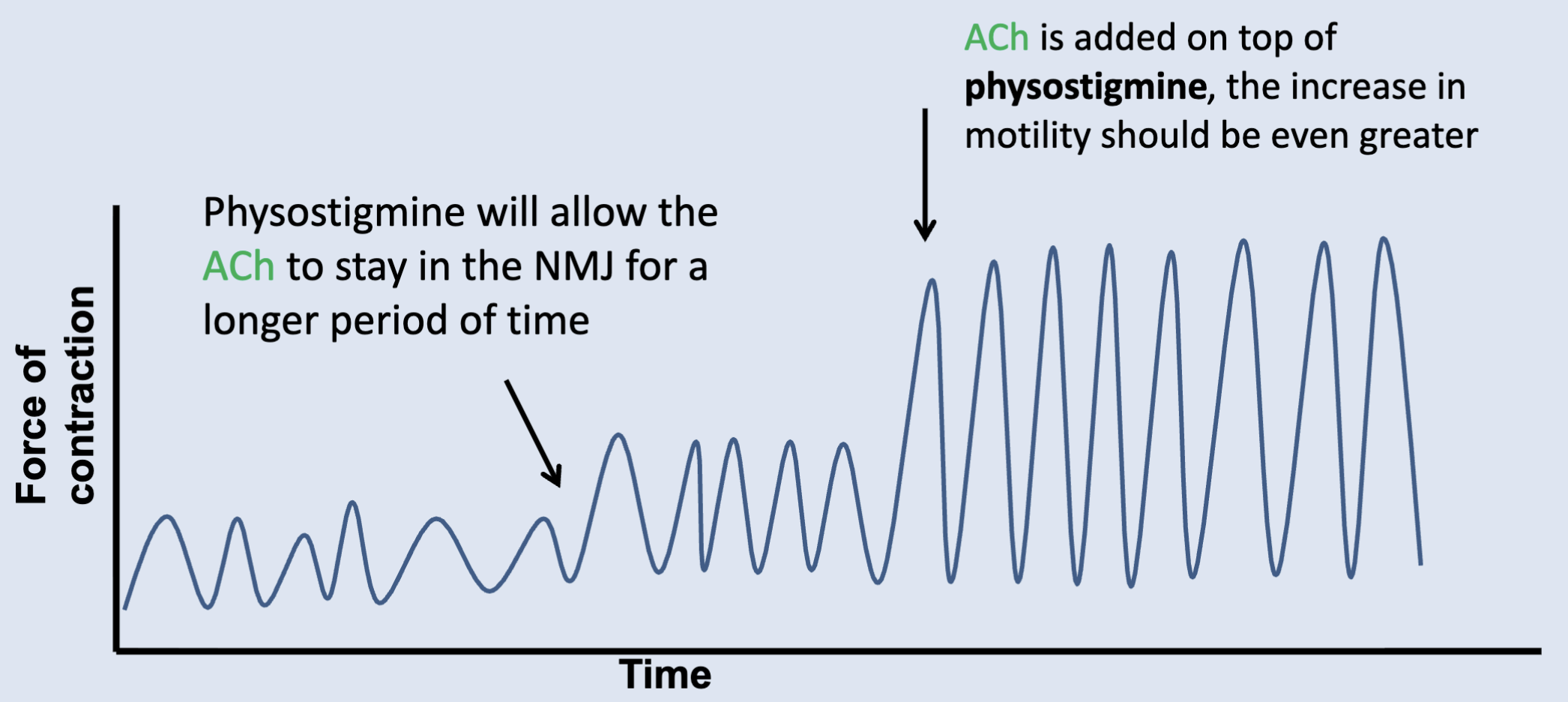 ACh is added on top of physostigmine, the increase in motility should be even greater

Physostigmine will allow the ACh to stay in the NMJ for a longer period of time

Force of contraction

Time